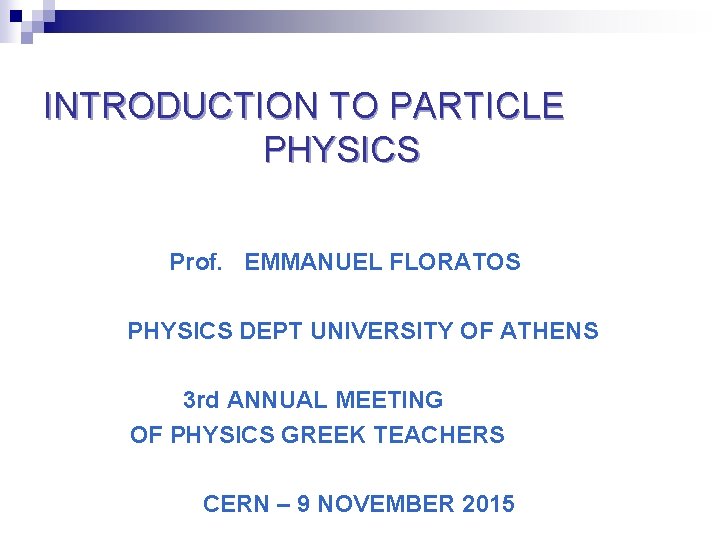 INTRODUCTION TO PARTICLE PHYSICS

Prof. EMMANUEL FLORATOS

PHYSICS DEPT UNIVERSITY OF ATHENS

3rd ANNUAL MEETING
OF PHYSICS GREEK TEACHERS

CERN – 9 NOVEMBER 2015